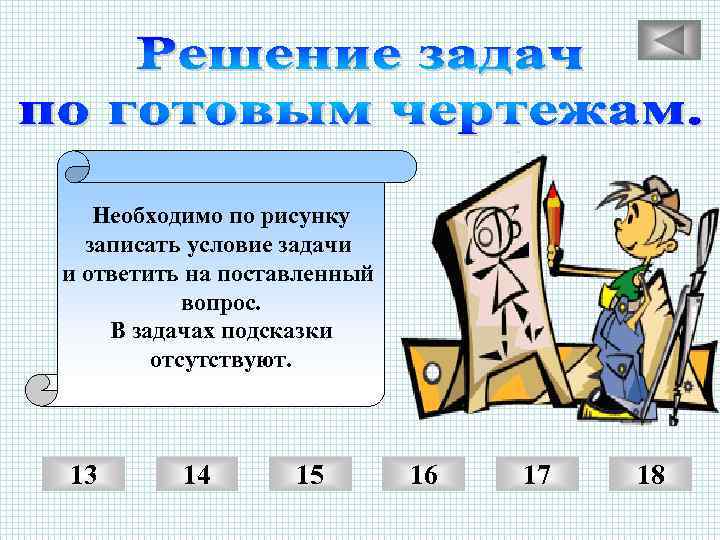 Решение задач по готовым чертежам.

Необходимо по рисунку записать условие задачи и ответить на поставленный вопрос.
В задачах подсказки отсутствуют.

13 14 15 16 17 18